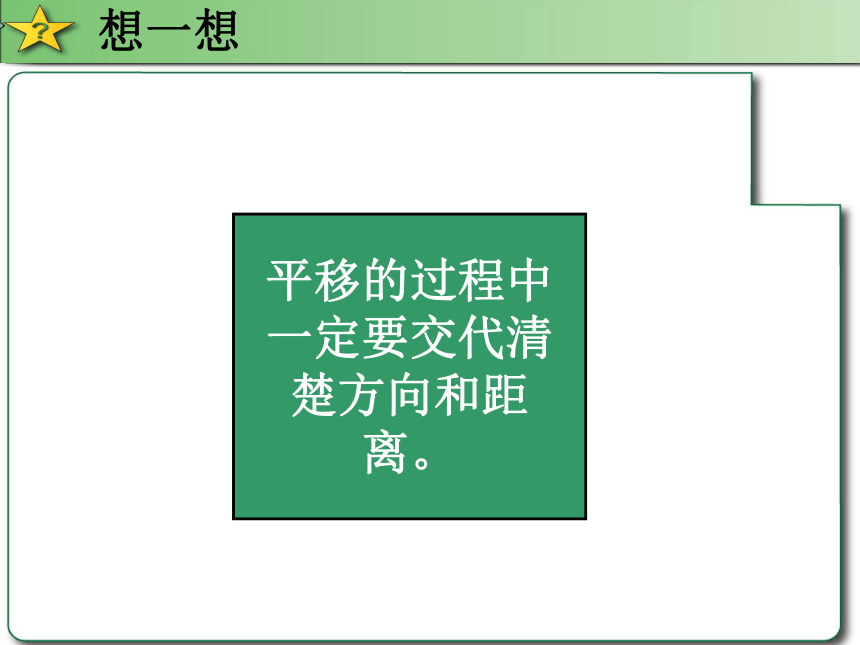 ?

想一想

平移的过程中一定要交代清楚方向和距离。